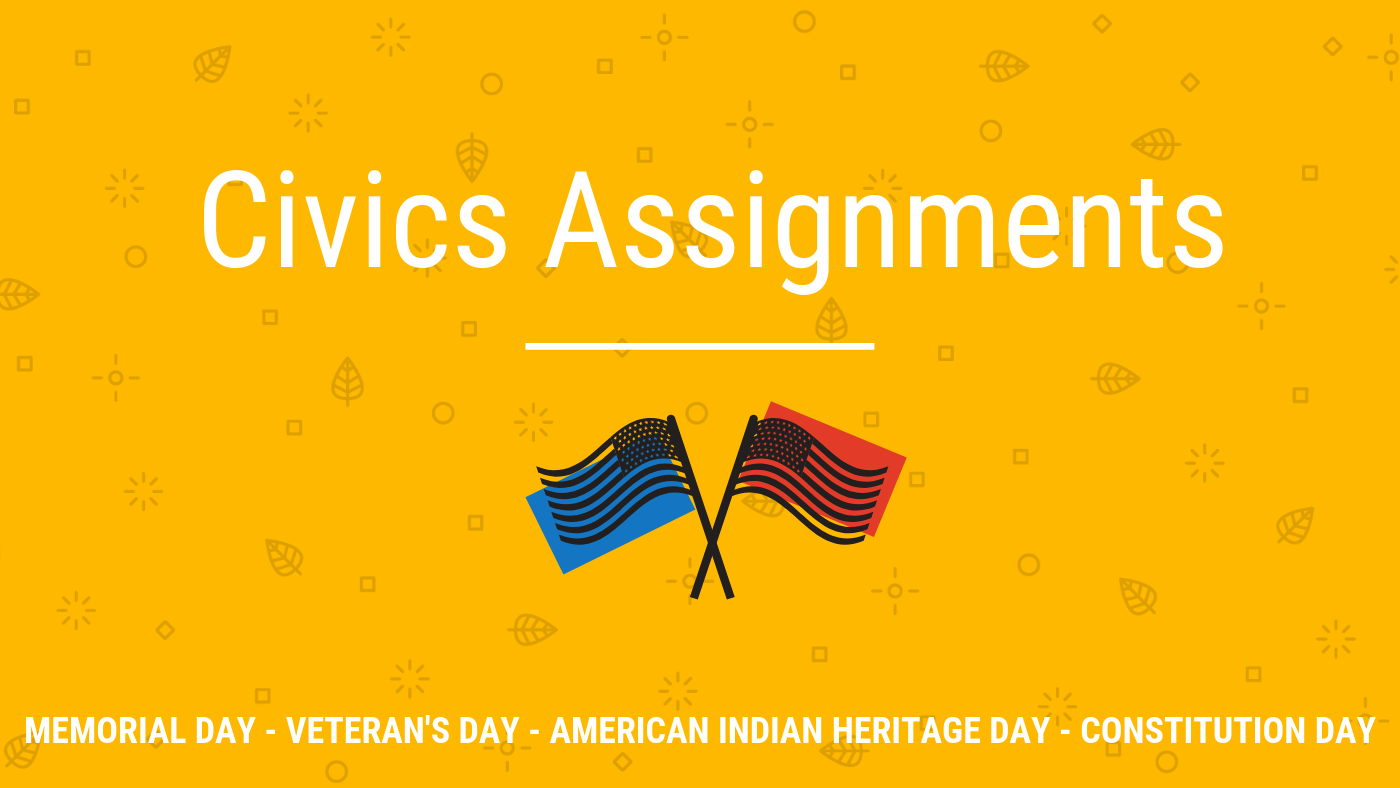 Civics Assignments

MEMORIAL DAY - VETERAN'S DAY - AMERICAN INDIAN HERITAGE DAY - CONSTITUTION DAY